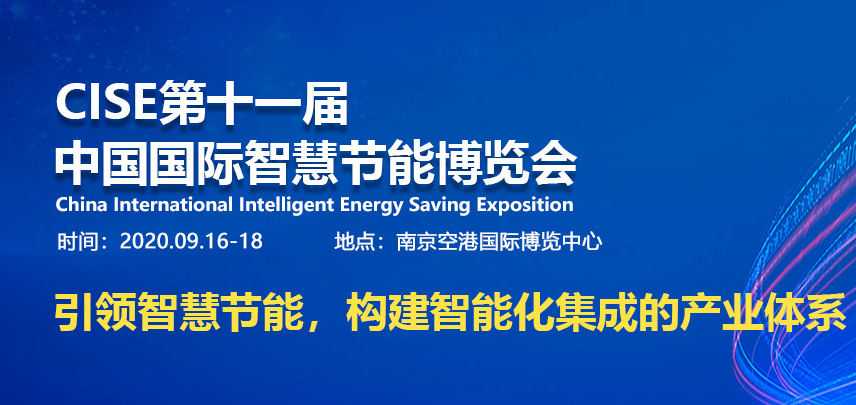 CISE第十一届
中国国际智慧节能博览会
China International Intelligent Energy Saving Exposition

时间：2020.09.16-18　　地点：南京空港国际博览中心

引领智慧节能，构建智能化集成的产业体系